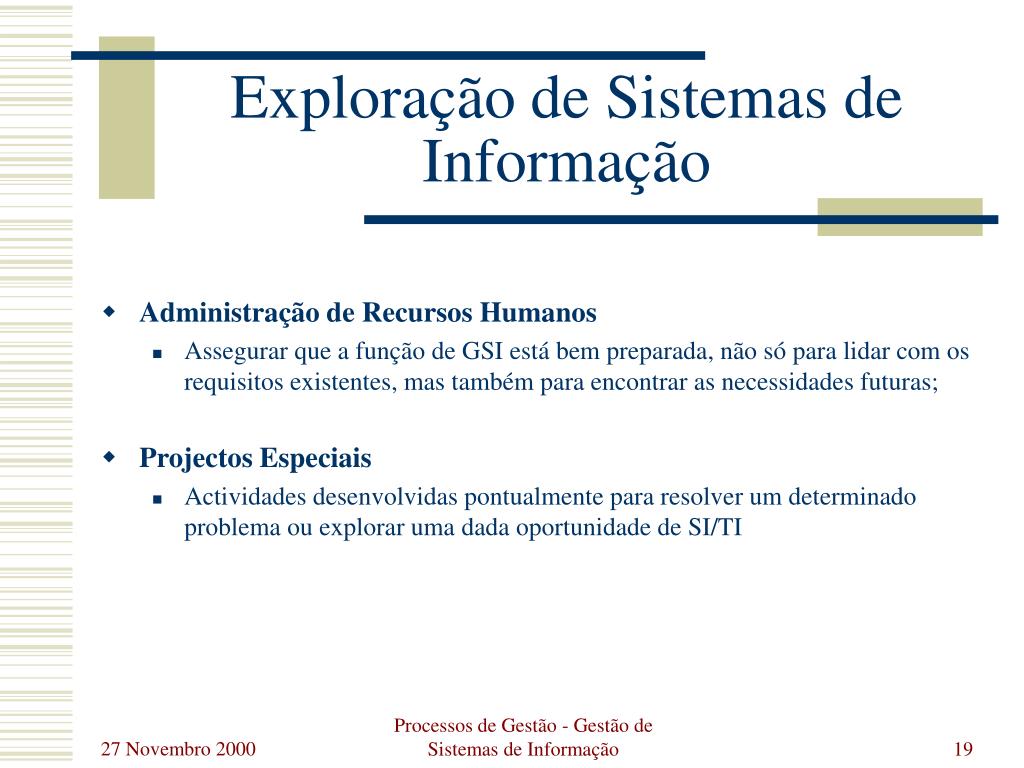 Exploração de Sistemas de Informação

Administração de Recursos Humanos

Assegurar que a função de GSI está bem preparada, não só para lidar com os requisitos existentes, mas também para encontrar as necessidades futuras;

Projectos Especiais

Actividades desenvolvidas pontualmente para resolver um determinado problema ou explorar uma dada oportunidade de SI/TI

27 Novembro 2000

Processos de Gestão - Gestão de Sistemas de Informação

19